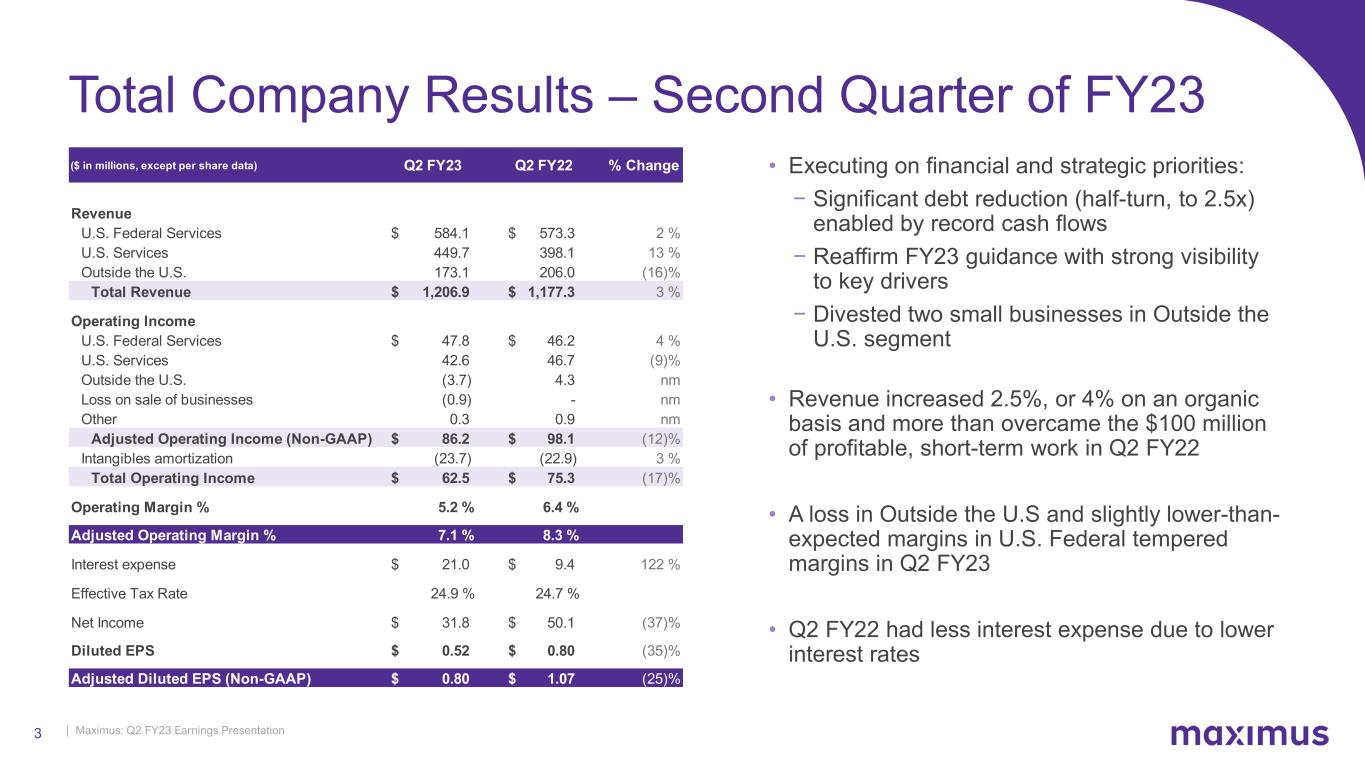 Total Company Results – Second Quarter of FY23

| ($ in millions, except per share data) | Q2 FY23 | Q2 FY22 | % Change |
|---|---|---|---|
| Revenue | | | |
| U.S. Federal Services | $ 584.1 | $ 573.3 | 2 % |
| U.S. Services | 449.7 | 398.1 | 13 % |
| Outside the U.S. | 173.1 | 206.0 | (16)% |
| Total Revenue | $ 1,206.9 | $ 1,177.3 | 3 % |
| Operating Income | | | |
| U.S. Federal Services | $ 47.8 | $ 46.2 | 4 % |
| U.S. Services | 42.6 | 46.7 | (9)% |
| Outside the U.S. | (3.7) | 4.3 | nm |
| Loss on sale of businesses | (0.9) | - | nm |
| Other | 0.3 | 0.9 | nm |
| Adjusted Operating Income (Non-GAAP) | $ 86.2 | $ 98.1 | (12)% |
| Intangibles amortization | (23.7) | (22.9) | 3 % |
| Total Operating Income | $ 62.5 | $ 75.3 | (17)% |
| Operating Margin % | 5.2 % | 6.4 % | |
| Adjusted Operating Margin % | 7.1 % | 8.3 % | |
| Interest expense | $ 21.0 | $ 9.4 | 122 % |
| Effective Tax Rate | 24.9 % | 24.7 % | |
| Net Income | $ 31.8 | $ 50.1 | (37)% |
| Diluted EPS | $ 0.52 | $ 0.80 | (35)% |
| Adjusted Diluted EPS (Non-GAAP) | $ 0.80 | $ 1.07 | (25)% |

• Executing on financial and strategic priorities:
− Significant debt reduction (half-turn, to 2.5x) enabled by record cash flows
− Reaffirm FY23 guidance with strong visibility to key drivers
− Divested two small businesses in Outside the U.S. segment

• Revenue increased 2.5%, or 4% on an organic basis and more than overcame the $100 million of profitable, short-term work in Q2 FY22

• A loss in Outside the U.S and slightly lower-than-expected margins in U.S. Federal tempered margins in Q2 FY23

• Q2 FY22 had less interest expense due to lower interest rates

3 | Maximus: Q2 FY23 Earnings Presentation

maximus